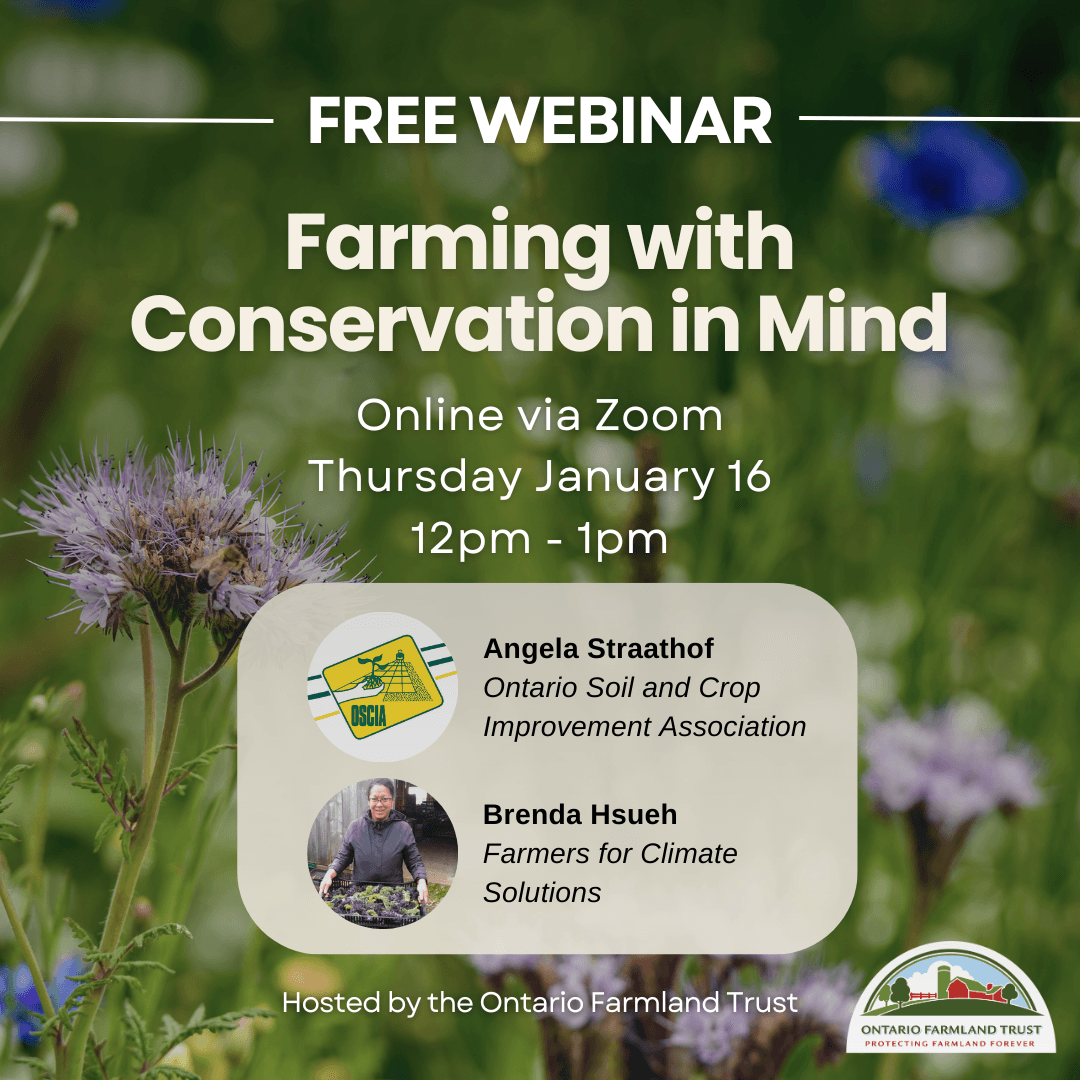 FREE WEBINAR

Farming with Conservation in Mind

Online via Zoom
Thursday January 16
12pm - 1pm

OSCIA

Angela Straathof
Ontario Soil and Crop Improvement Association

Brenda Hsueh
Farmers for Climate Solutions

Hosted by the Ontario Farmland Trust

ONTARIO FARMLAND TRUST
PROTECTING FARMLAND FOREVER